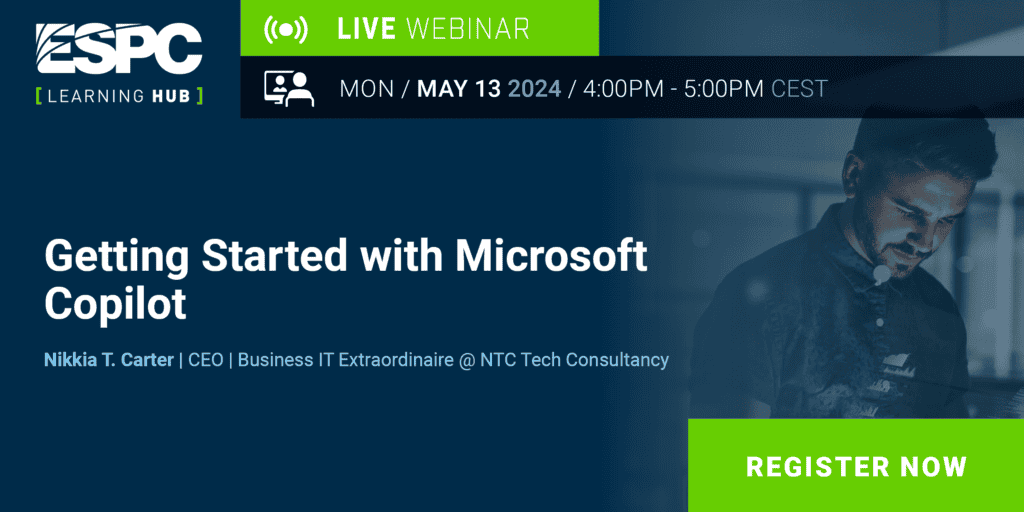 ESPC
[ LEARNING HUB ]

LIVE WEBINAR

MON / MAY 13 2024 / 4:00PM - 5:00PM CEST

Getting Started with Microsoft Copilot

Nikkia T. Carter | CEO | Business IT Extraordinaire @ NTC Tech Consultancy

REGISTER NOW